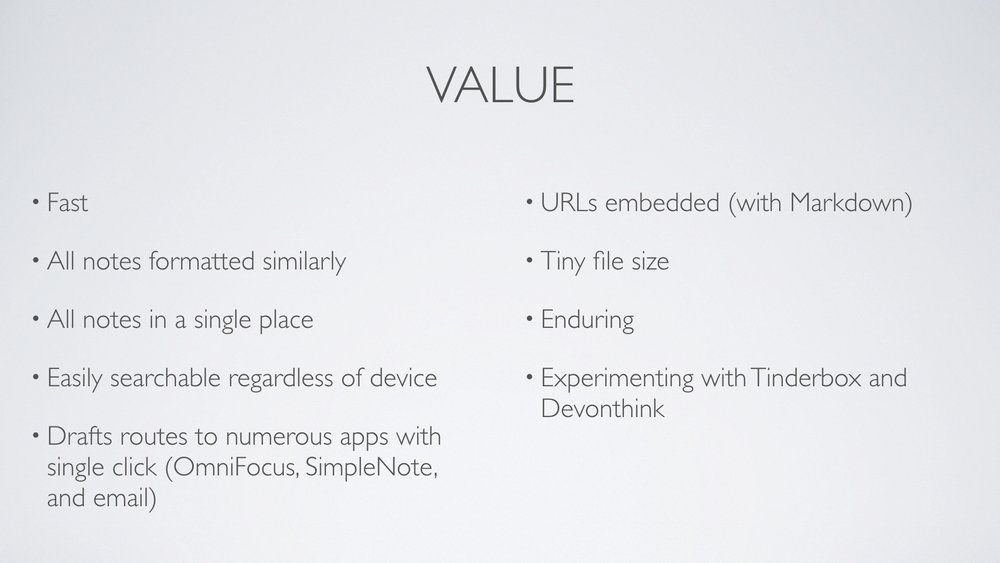 VALUE

• Fast

• All notes formatted similarly

• All notes in a single place

• Easily searchable regardless of device

• Drafts routes to numerous apps with single click (OmniFocus, SimpleNote, and email)

• URLs embedded (with Markdown)

• Tiny file size

• Enduring

• Experimenting with Tinderbox and Devonthink